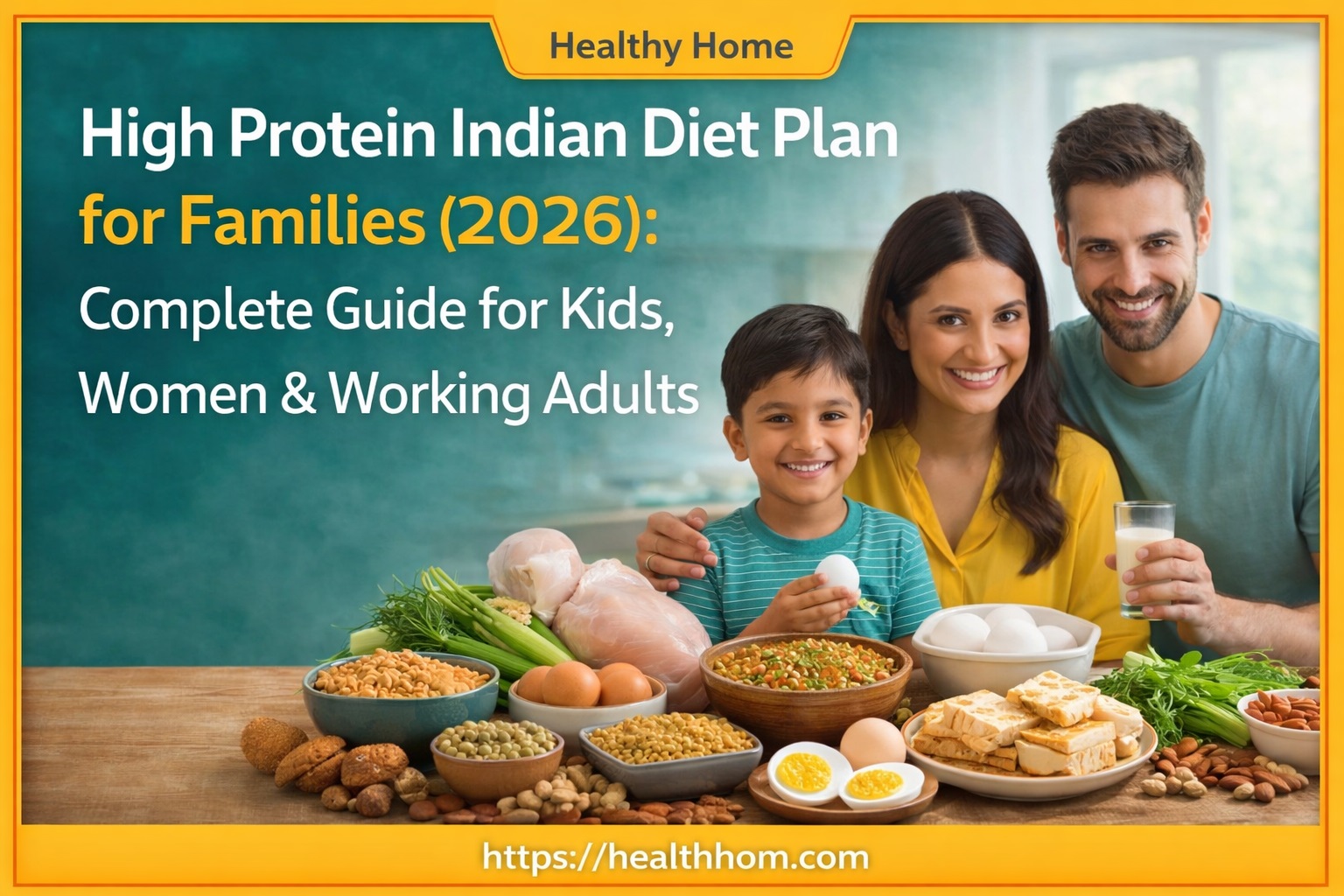 Healthy Home

High Protein Indian Diet Plan for Families (2026): Complete Guide for Kids, Women & Working Adults

https://healthhom.com